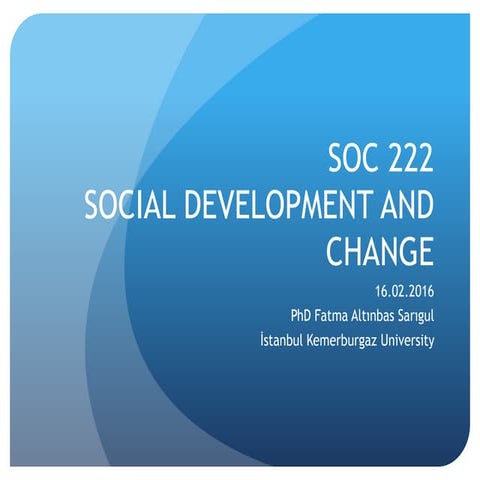 SOC 222
SOCIAL DEVELOPMENT AND CHANGE

16.02.2016
PhD Fatma Altınbas Sarıgul
İstanbul Kemerburgaz University